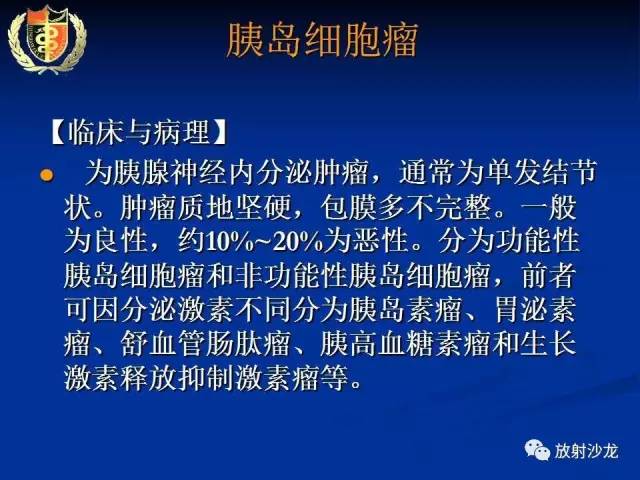 胰岛细胞瘤

【临床与病理】

为胰腺神经内分泌肿瘤，通常为单发结节状。肿瘤质地坚硬，包膜多不完整。一般为良性，约10%~20%为恶性。分为功能性胰岛细胞瘤和非功能性胰岛细胞瘤，前者可因分泌激素不同分为胰岛素瘤、胃泌素瘤、舒血管肠肽瘤、胰高血糖素瘤和生长激素释放抑制激素瘤等。

放射沙龙